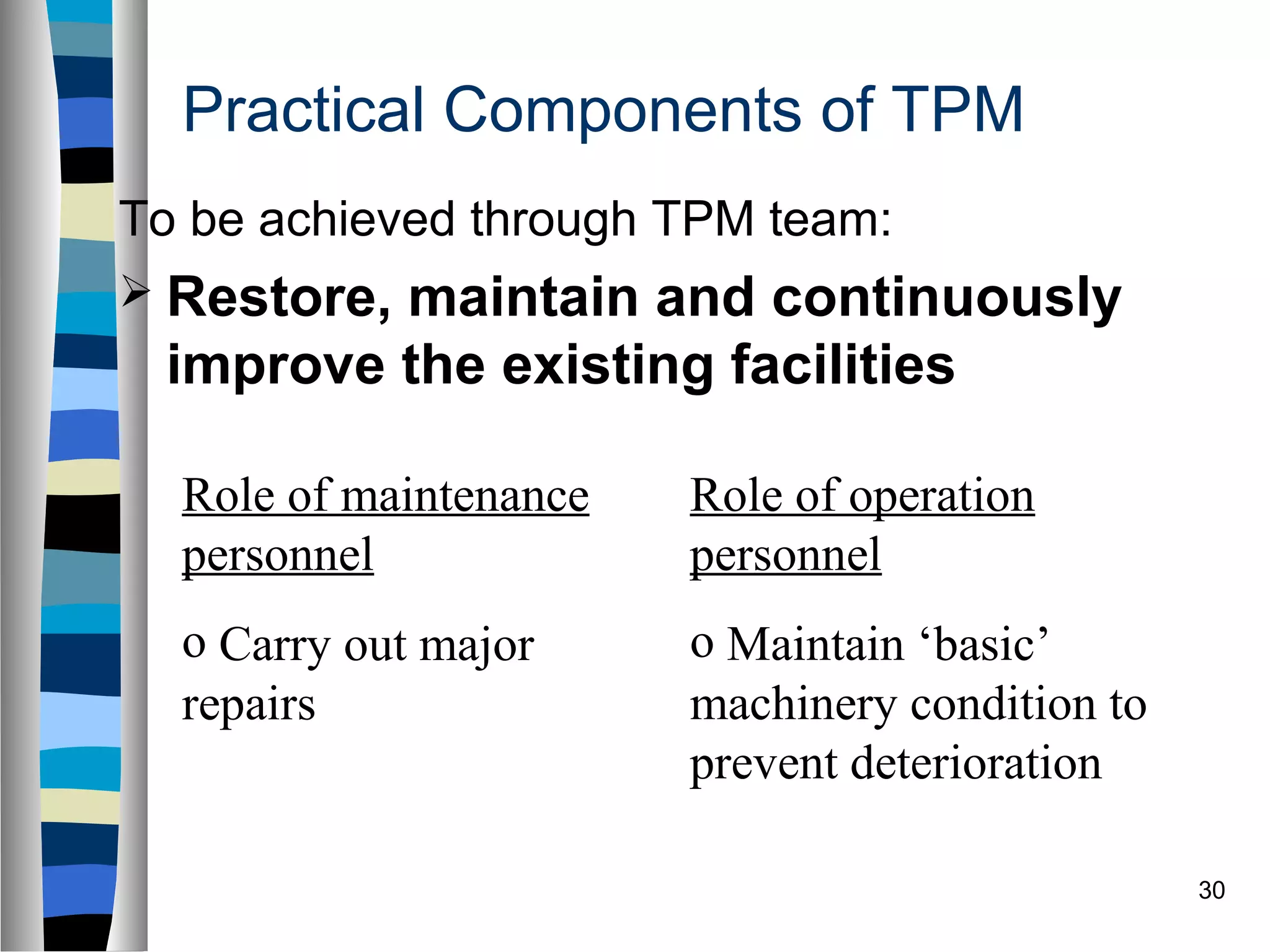 Practical Components of TPM

To be achieved through TPM team:

➢ Restore, maintain and continuously improve the existing facilities

Role of maintenance personnel

o Carry out major repairs

Role of operation personnel

o Maintain ‘basic’ machinery condition to prevent deterioration

30